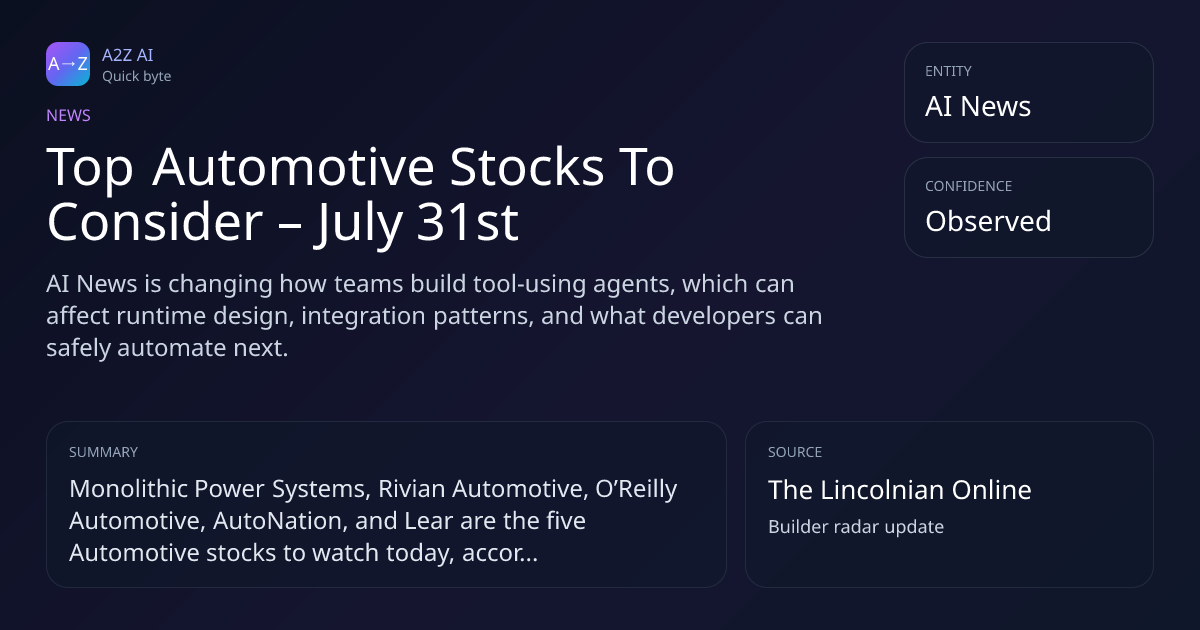 A→Z
A2Z AI
Quick byte

NEWS

Top Automotive Stocks To Consider – July 31st

AI News is changing how teams build tool-using agents, which can affect runtime design, integration patterns, and what developers can safely automate next.

ENTITY
AI News

CONFIDENCE
Observed

SUMMARY
Monolithic Power Systems, Rivian Automotive, O'Reilly Automotive, AutoNation, and Lear are the five Automotive stocks to watch today, accor...

SOURCE
The Lincolnian Online
Builder radar update